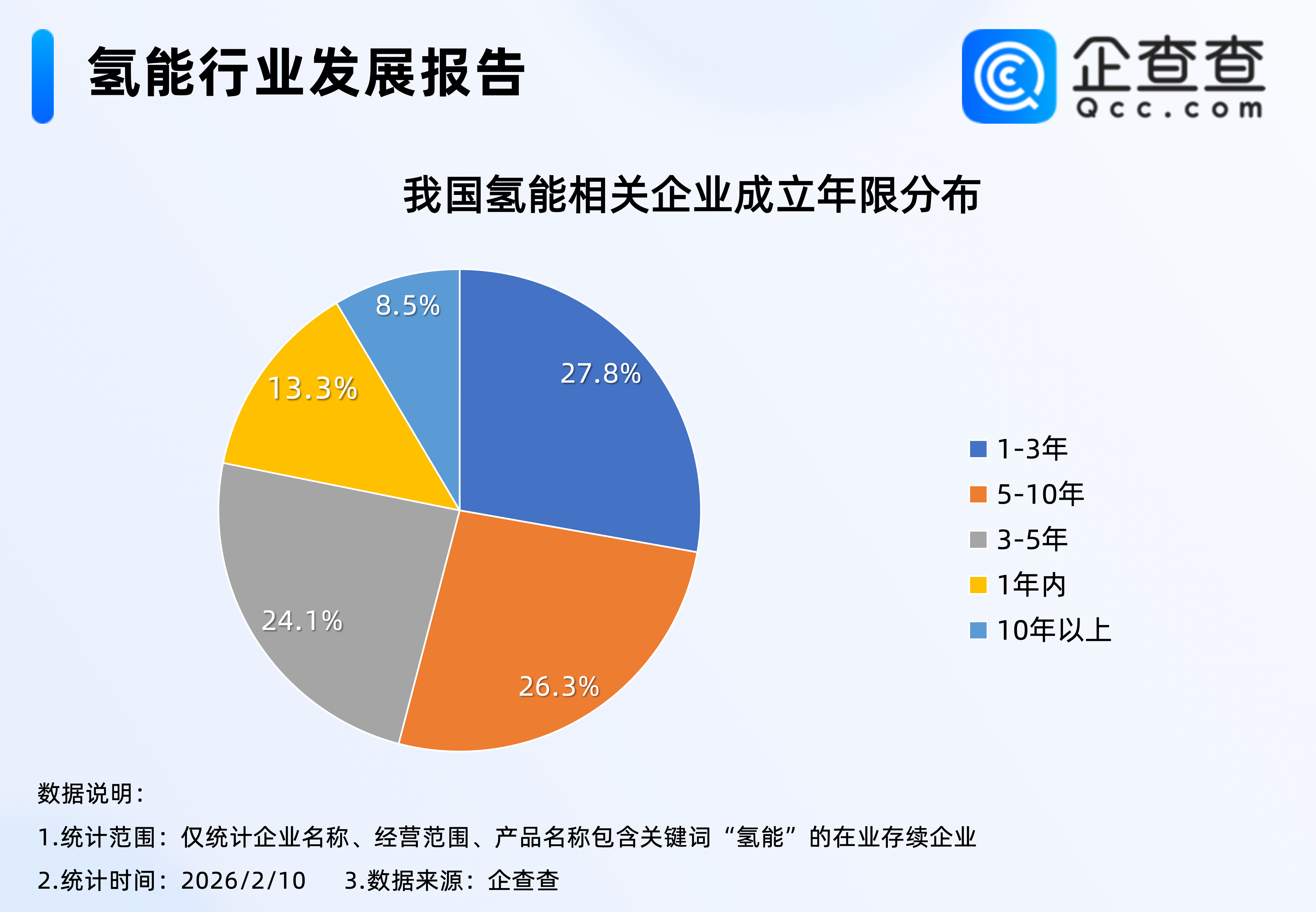 氢能行业发展报告

企查查
Qcc.com

我国氢能相关企业成立年限分布

8.5%
27.8%
13.3%
24.1%
26.3%

1-3年
5-10年
3-5年
1年内
10年以上

数据说明：
1.统计范围：仅统计企业名称、经营范围、产品名称包含关键词“氢能”的在业存续企业
2.统计时间：2026/2/10　　3.数据来源：企查查